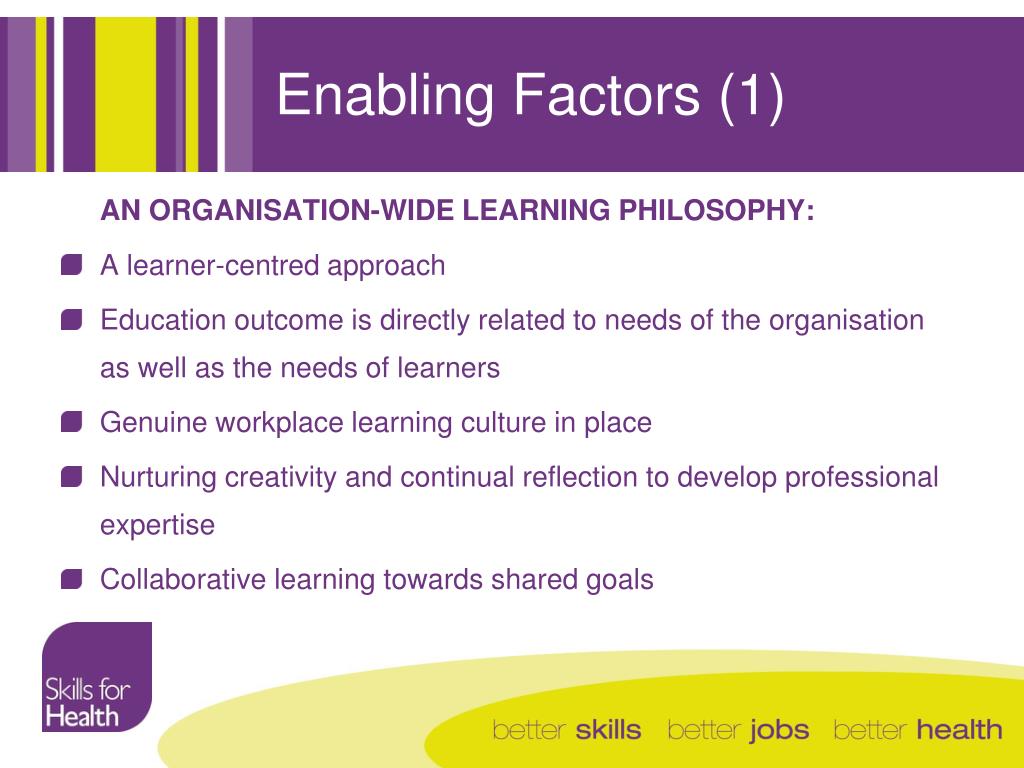 Enabling Factors (1)

AN ORGANISATION-WIDE LEARNING PHILOSOPHY:

A learner-centred approach

Education outcome is directly related to needs of the organisation as well as the needs of learners

Genuine workplace learning culture in place

Nurturing creativity and continual reflection to develop professional expertise

Collaborative learning towards shared goals

Skills for Health

better skills better jobs better health